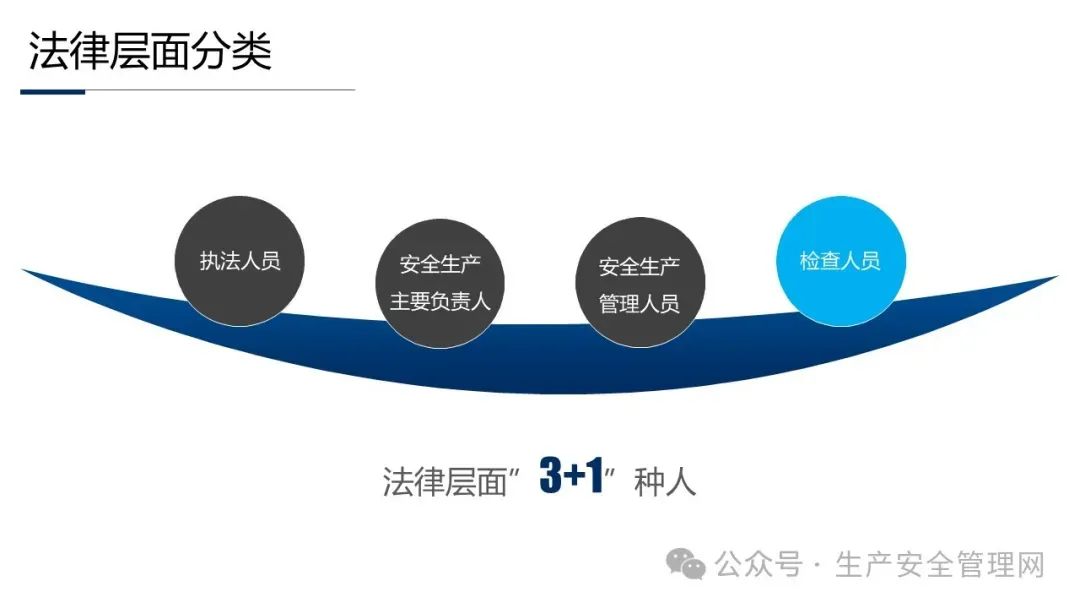 法律层面分类

执法人员

安全生产主要负责人

安全生产管理人员

检查人员

法律层面”3+1”种人

公众号 · 生产安全管理网